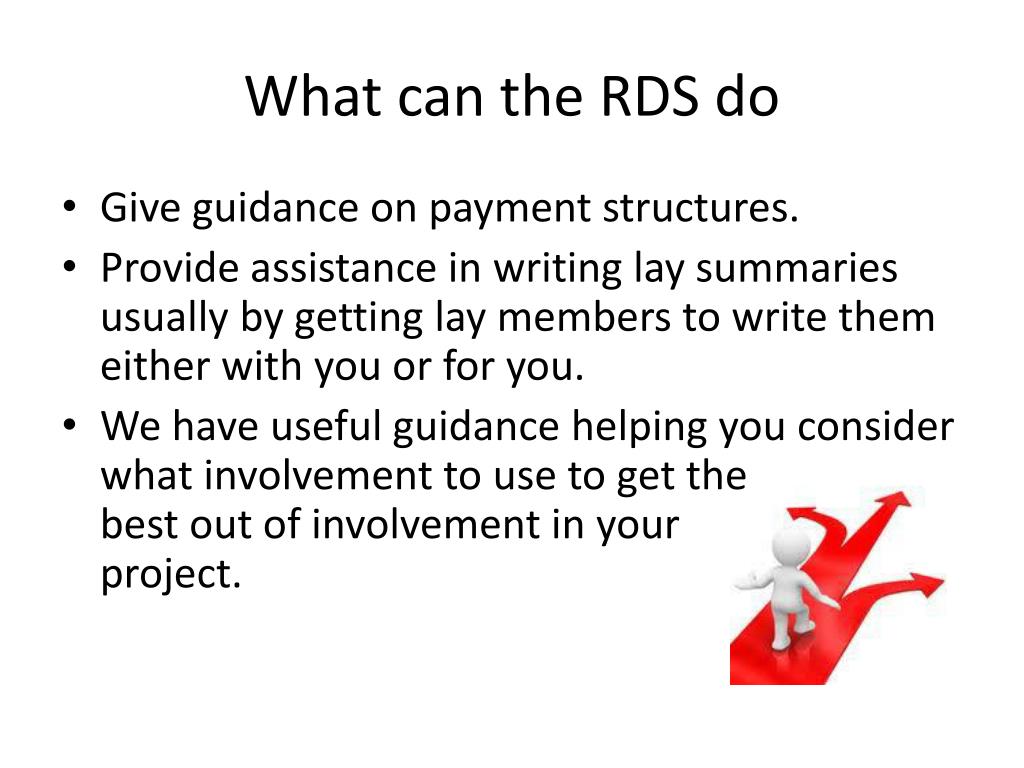 What can the RDS do

• Give guidance on payment structures.
• Provide assistance in writing lay summaries usually by getting lay members to write them either with you or for you.
• We have useful guidance helping you consider what involvement to use to get the best out of involvement in your project.